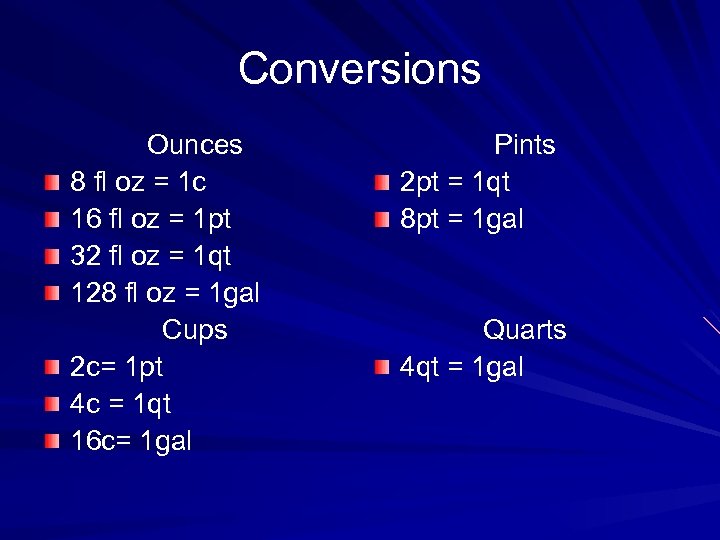 Conversions

Ounces
8 fl oz = 1c
16 fl oz = 1pt
32 fl oz = 1qt
128 fl oz = 1gal

Cups
2c= 1pt
4c = 1qt
16c= 1gal

Pints
2pt = 1qt
8pt = 1gal

Quarts
4qt = 1gal